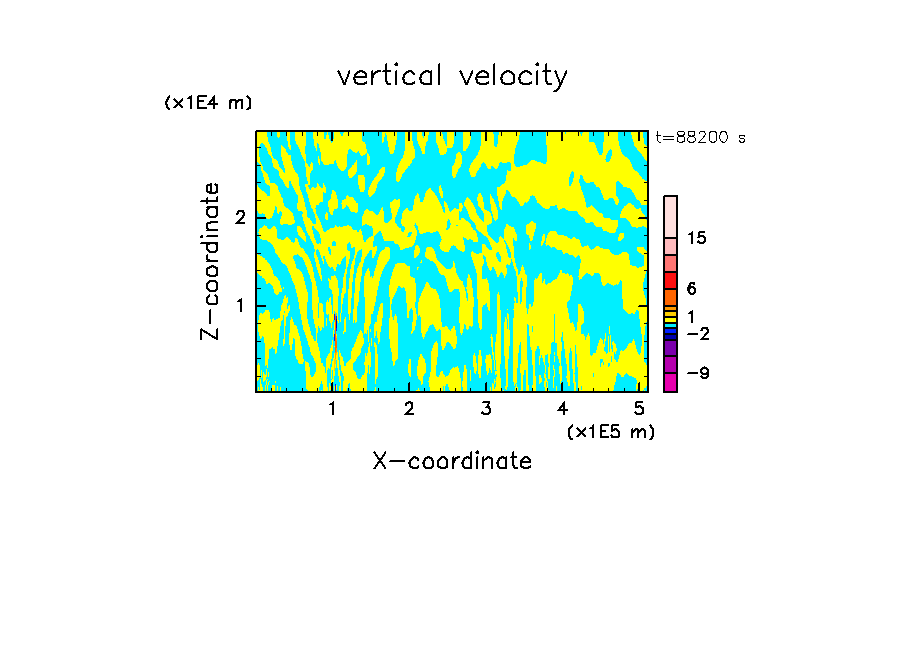 vertical velocity

(x1E4 m)

t=88200 s

Z-coordinate

2

1

15

6

1

−2

−9

1 2 3 4 5

(x1E5 m)

X-coordinate